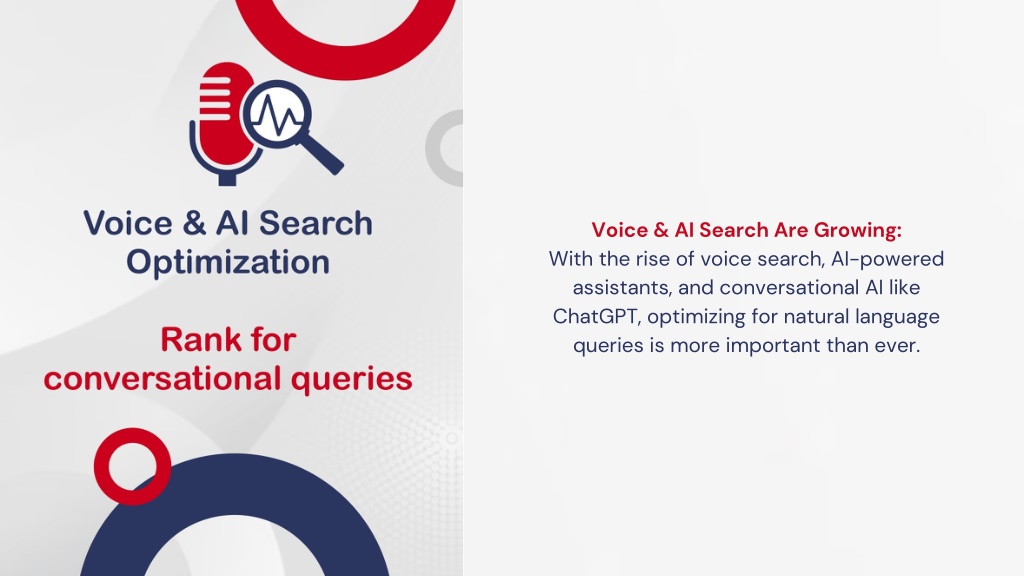 Voice & AI Search Optimization

Rank for conversational queries

Voice & AI Search Are Growing:
With the rise of voice search, AI-powered assistants, and conversational AI like ChatGPT, optimizing for natural language queries is more important than ever.